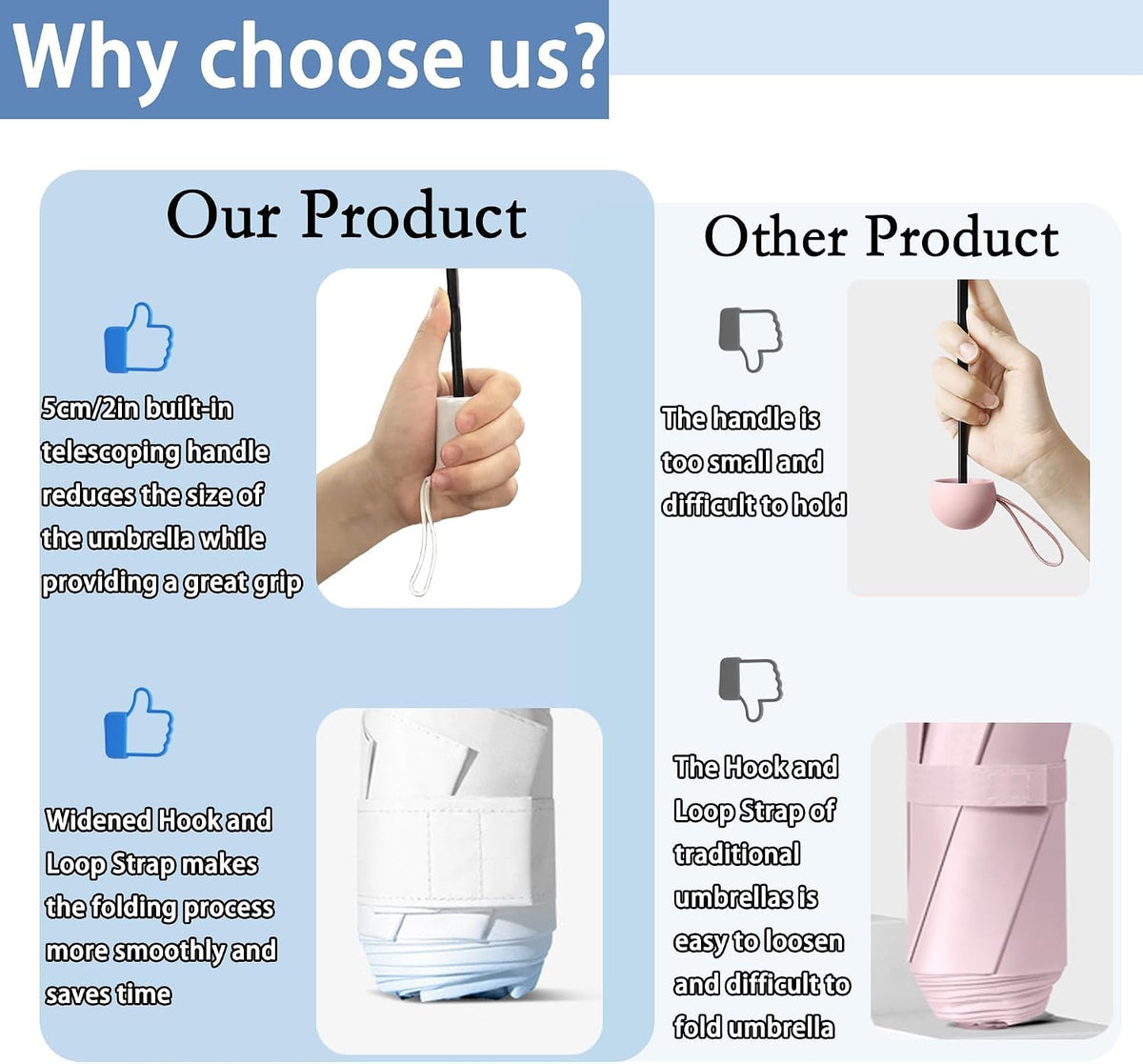 Why choose us?

Our Product

5cm/2in built-in telescoping handle reduces the size of the umbrella while providing a great grip

Widened Hook and Loop Strap makes the folding process more smoothly and saves time

Other Product

The handle is too small and difficult to hold

The Hook and Loop Strap of traditional umbrellas is easy to loosen and difficult to fold umbrella